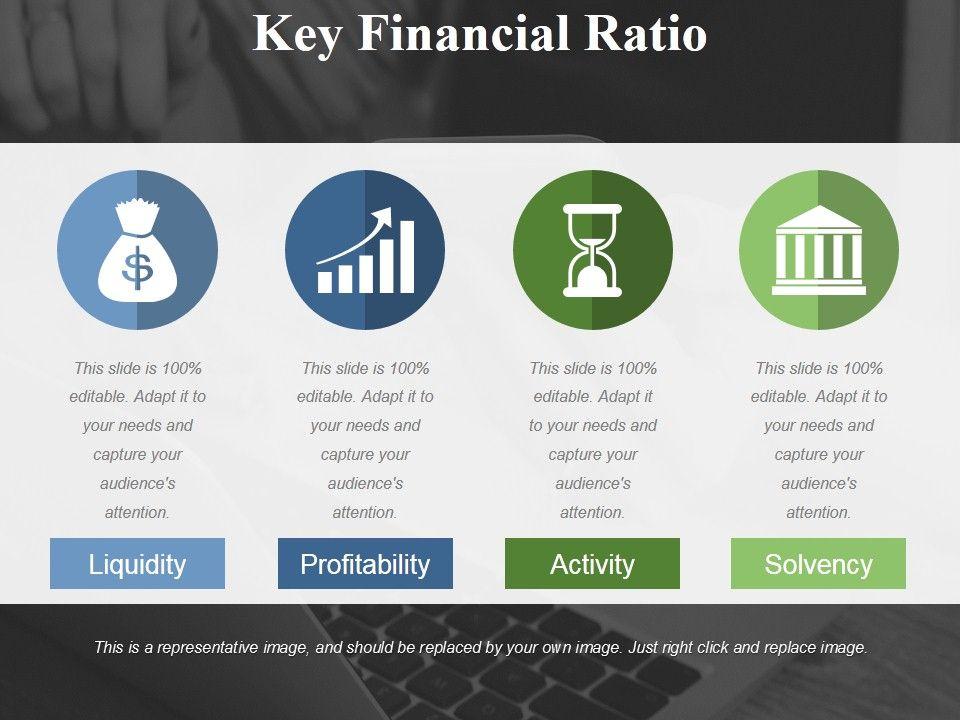 Key Financial Ratio

$

This slide is 100% editable. Adapt it to your needs and capture your audience's attention.

Liquidity

This slide is 100% editable. Adapt it to your needs and capture your audience's attention.

Profitability

This slide is 100% editable. Adapt it to your needs and capture your audience's attention.

Activity

This slide is 100% editable. Adapt it to your needs and capture your audience's attention.

Solvency

This is a representative image, and should be replaced by your own image. Just right click and replace image.